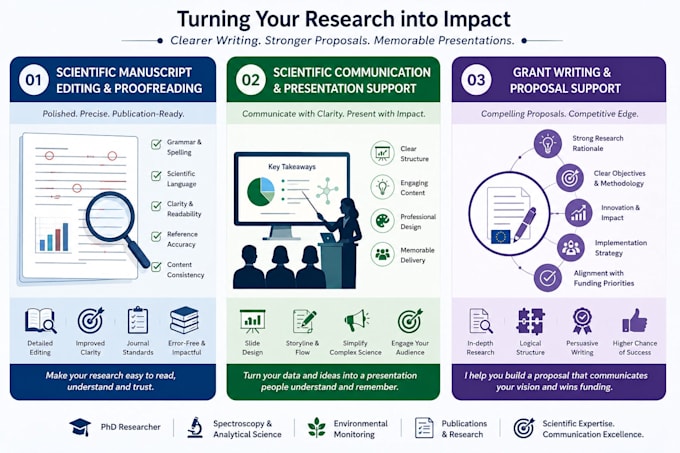 Turning Your Research into Impact

Clearer Writing. Stronger Proposals. Memorable Presentations.

01 SCIENTIFIC MANUSCRIPT EDITING & PROOFREADING

Polished. Precise. Publication-Ready.

Grammar & Spelling

Scientific Language

Clarity & Readability

Reference Accuracy

Content Consistency

Detailed Editing

Improved Clarity

Journal Standards

Error-Free & Impactful

Make your research easy to read, understand and trust.

02 SCIENTIFIC COMMUNICATION & PRESENTATION SUPPORT

Communicate with Clarity. Present with Impact.

Key Takeaways

Clear Structure

Engaging Content

Professional Design

Memorable Delivery

Slide Design

Storyline & Flow

Simplify Complex Science

Engage Your Audience

Turn your data and ideas into a presentation people understand and remember.

03 GRANT WRITING & PROPOSAL SUPPORT

Compelling Proposals. Competitive Edge.

Strong Research Rationale

Clear Objectives & Methodology

Innovation & Impact

Implementation Strategy

Alignment with Funding Priorities

In-depth Research

Logical Structure

Persuasive Writing

Higher Chance of Success

I help you build a proposal that communicates your vision and wins funding.

PhD Researcher

Spectroscopy & Analytical Science

Environmental Monitoring

Publications & Research

Scientific Expertise. Communication Excellence.